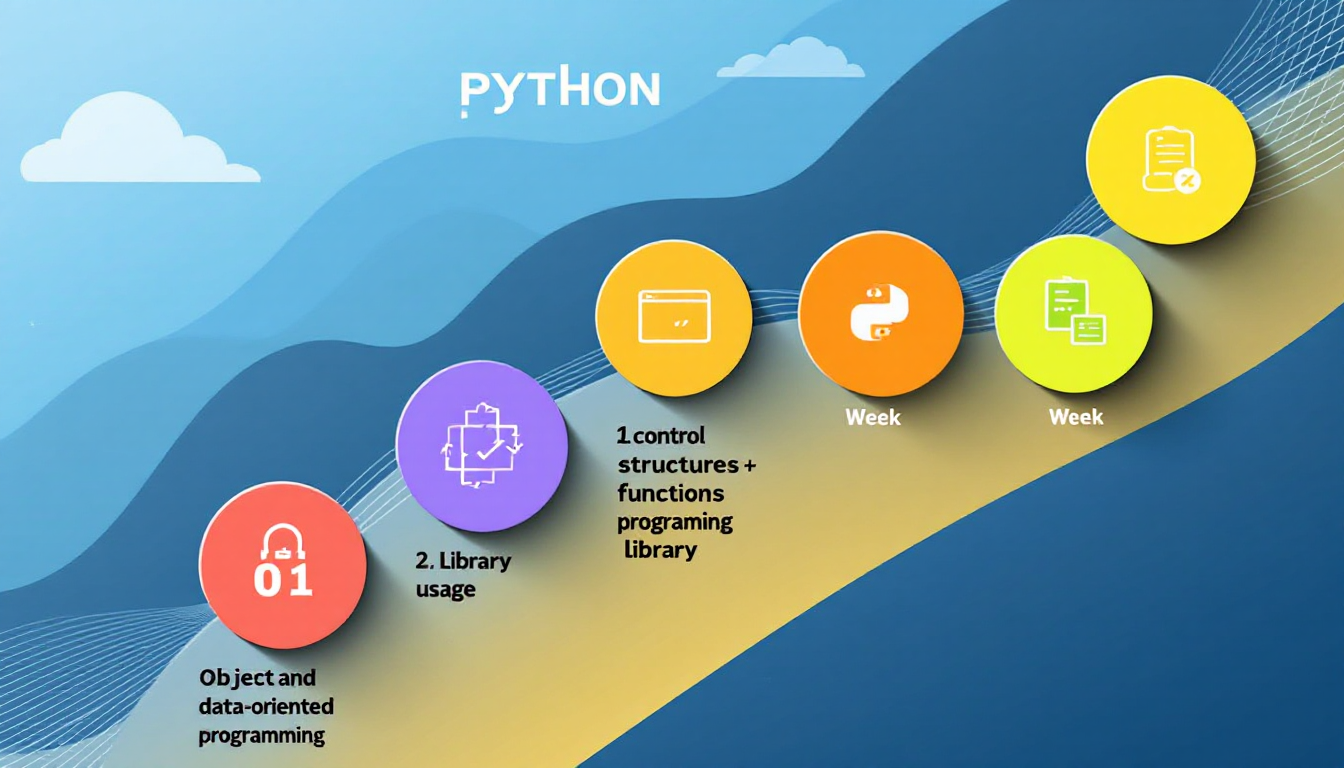 PYTHON

01

Object and data-oriented programming

2. Library usage

1 control structures + functions programing library

Week

Week